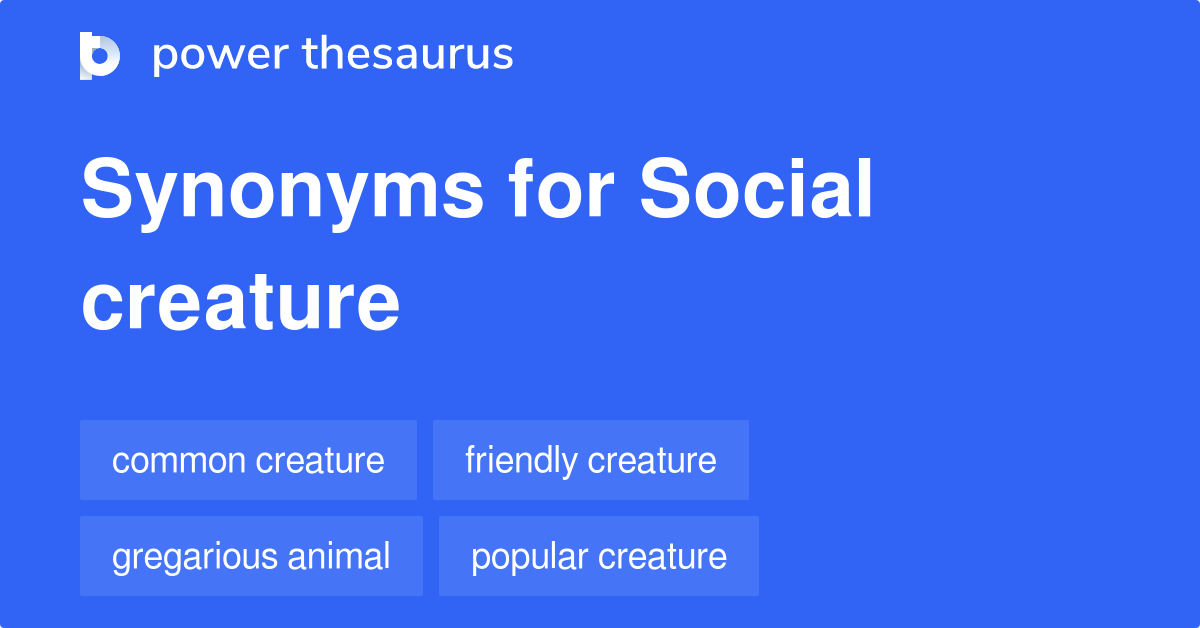 power thesaurus

Synonyms for Social creature

common creature
friendly creature
gregarious animal
popular creature